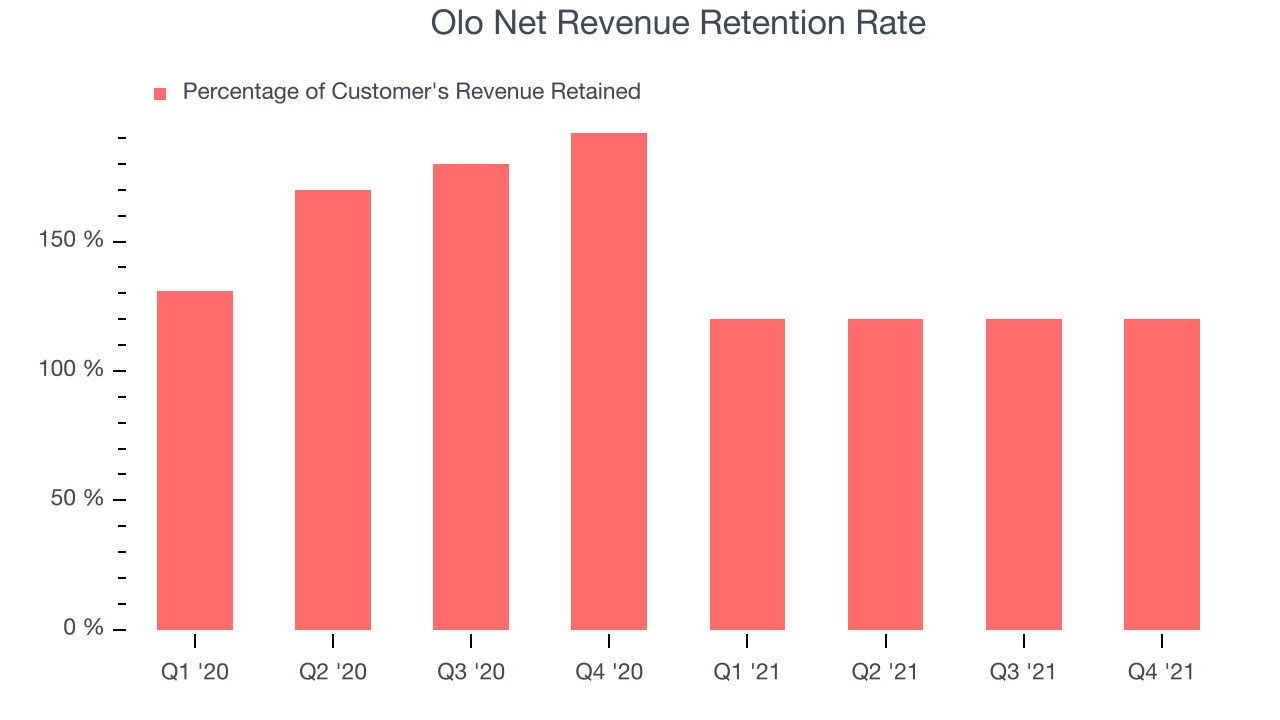 Olo Net Revenue Retention Rate

Percentage of Customer's Revenue Retained

150 %
100 %
50 %
0 %

Q1 '20
Q2 '20
Q3 '20
Q4 '20
Q1 '21
Q2 '21
Q3 '21
Q4 '21